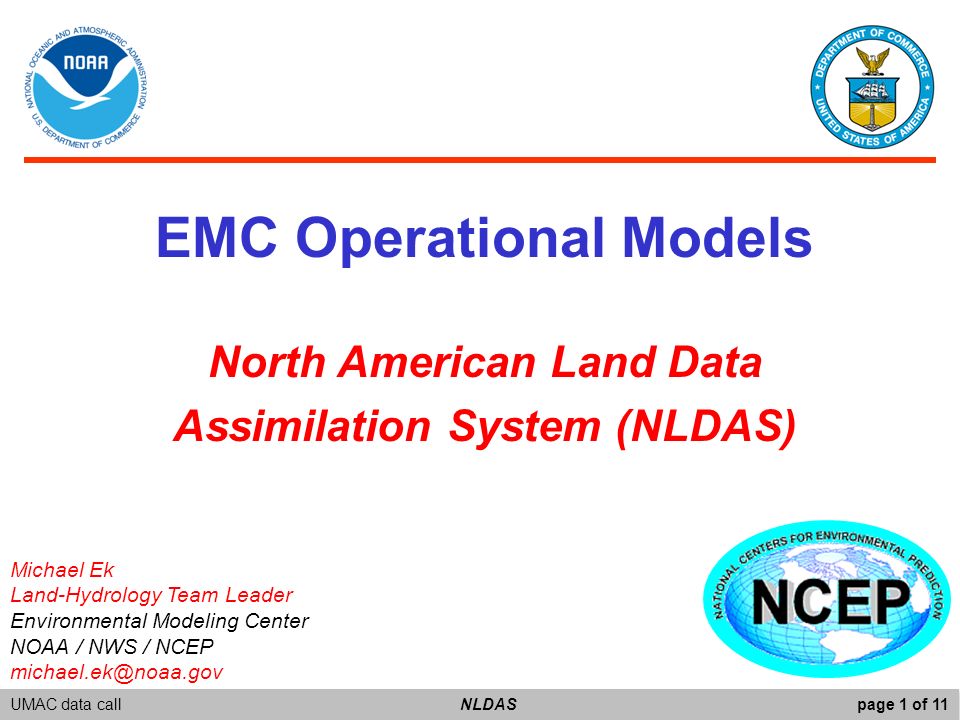 NATIONAL OCEANIC AND ATMOSPHERIC ADMINISTRATION
NOAA
U.S. DEPARTMENT OF COMMERCE

DEPARTMENT OF COMMERCE
UNITED STATES OF AMERICA

EMC Operational Models

North American Land Data Assimilation System (NLDAS)

Michael Ek
Land-Hydrology Team Leader
Environmental Modeling Center
NOAA / NWS / NCEP
michael.ek@noaa.gov

NATIONAL CENTERS FOR ENVIRONMENTAL PREDICTION
NCEP

UMAC data call
NLDAS
page 1 of 11